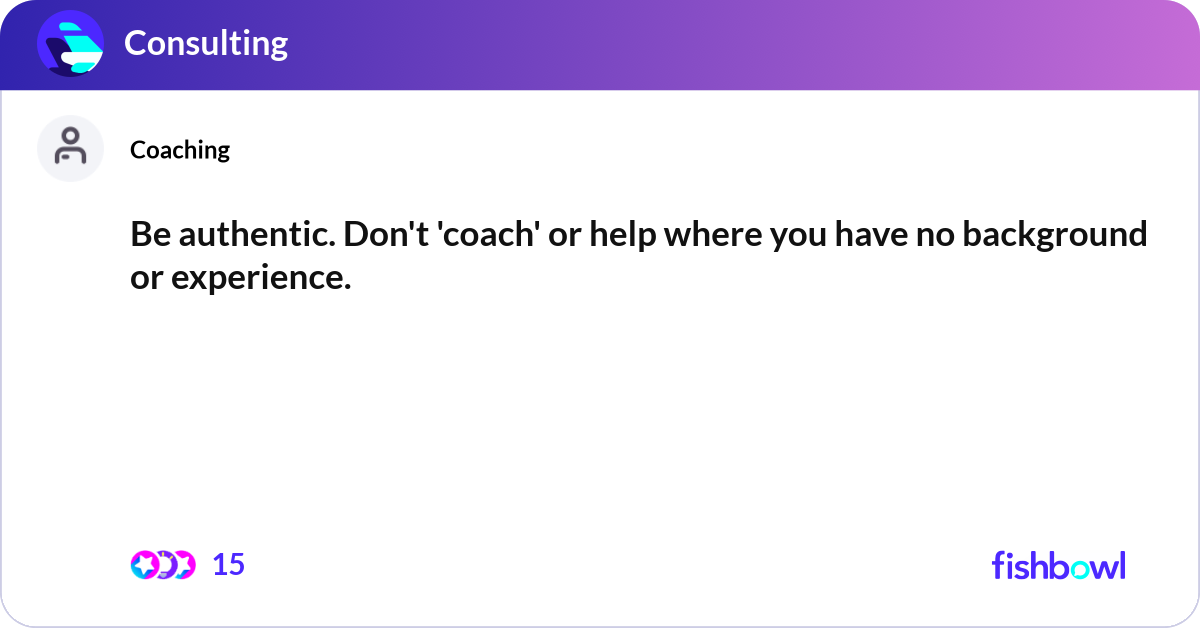 Consulting

Coaching

Be authentic. Don't 'coach' or help where you have no background or experience.

15

fishbowl